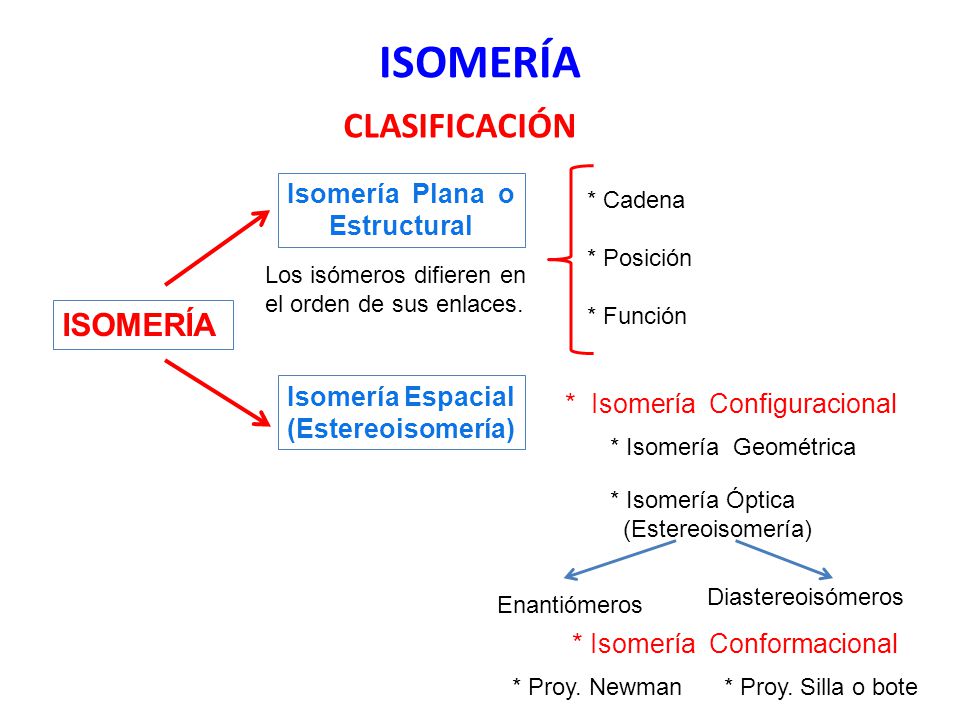 ISOMERÍA

CLASIFICACIÓN

ISOMERÍA

Isomería Plana o Estructural

Los isómeros difieren en el orden de sus enlaces.

* Cadena

* Posición

* Función

Isomería Espacial (Estereoisomería)

* Isomería Configuracional

* Isomería Geométrica

* Isomería Óptica (Estereoisomería)

Enantiómeros

Diastereoisómeros

* Isomería Conformacional

* Proy. Newman

* Proy. Silla o bote